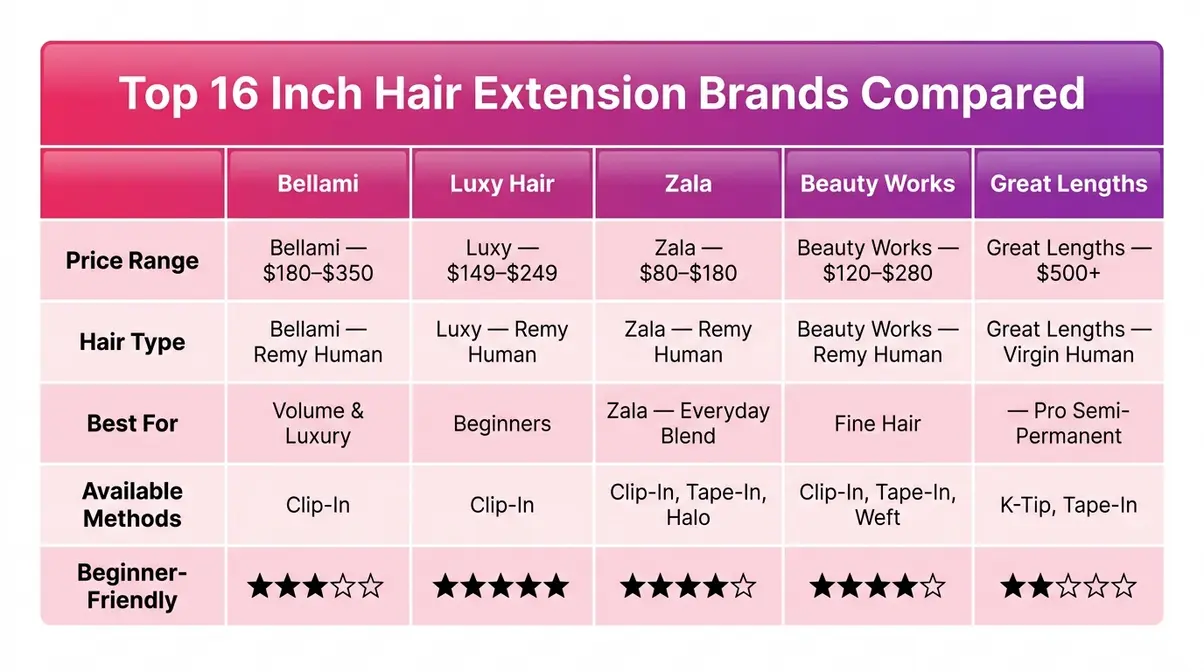 Top 16 Inch Hair Extension Brands Compared

| | Bellami | Luxy Hair | Zala | Beauty Works | Great Lengths |
|---|---|---|---|---|---|
| Price Range | Bellami — \$180–\$350 | Luxy — \$149–\$249 | Zala — \$80–\$180 | Beauty Works — \$120–\$280 | Great Lengths — \$500+ |
| Hair Type | Bellami — Remy Human | Luxy — Remy Human | Zala — Remy Human | Beauty Works — Remy Human | Great Lengths — Virgin Human |
| Best For | Volume & Luxury | Beginners | Zala — Everyday Blend | Fine Hair | — Pro Semi-Permanent |
| Available Methods | Clip-In | Clip-In | Clip-In, Tape-In, Halo | Clip-In, Tape-In, Weft | K-Tip, Tape-In |
| Beginner-Friendly | ★★★☆☆ | ★★★★★ | ★★★★☆ | ★★★★☆ | ★★☆☆☆ |